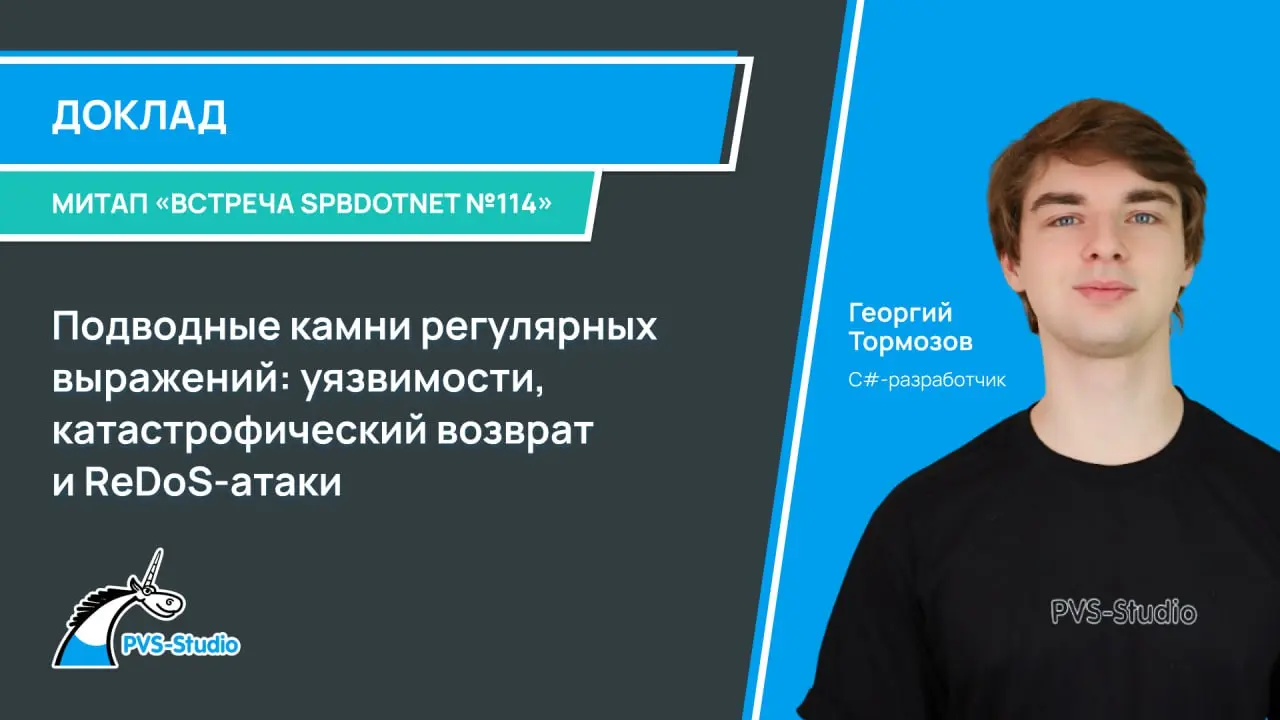 ДОКЛАД

МИТАП «ВСТРЕЧА SPBDOTNET №114»

Подводные камни регулярных выражений: уязвимости, катастрофический возврат и ReDoS-атаки

PVS-Studio

Георгий Тормозов

C#-разработчик

PVS-Studio